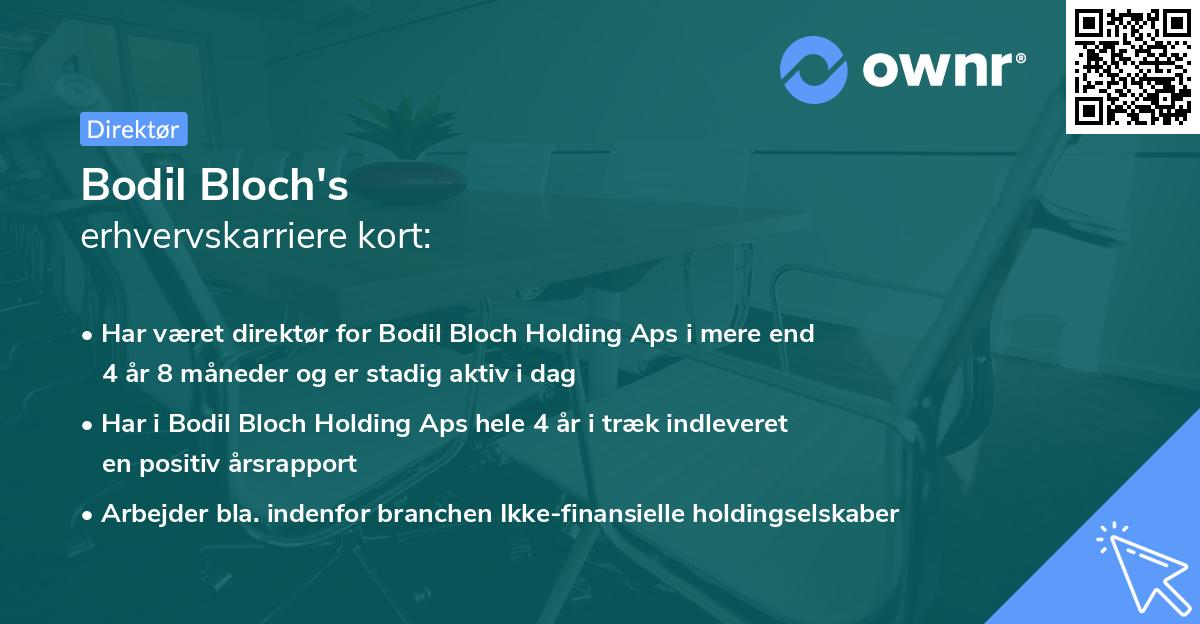 ownr®

Direktør

Bodil Bloch's
erhvervskarriere kort:

• Har været direktør for Bodil Bloch Holding Aps i mere end 4 år 8 måneder og er stadig aktiv i dag

• Har i Bodil Bloch Holding Aps hele 4 år i træk indleveret en positiv årsrapport

• Arbejder bla. indenfor branchen Ikke-finansielle holdingselskaber